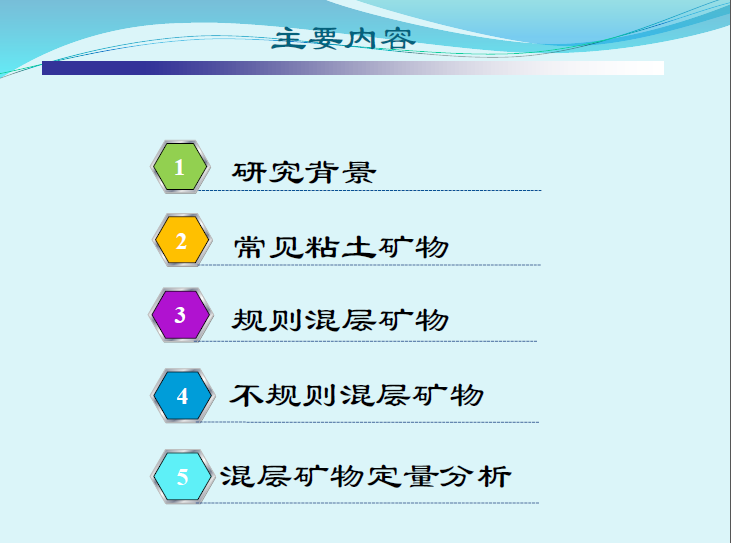 主要内容

1 研究背景

2 常见粘土矿物

3 规则混层矿物

4 不规则混层矿物

5 混层矿物定量分析